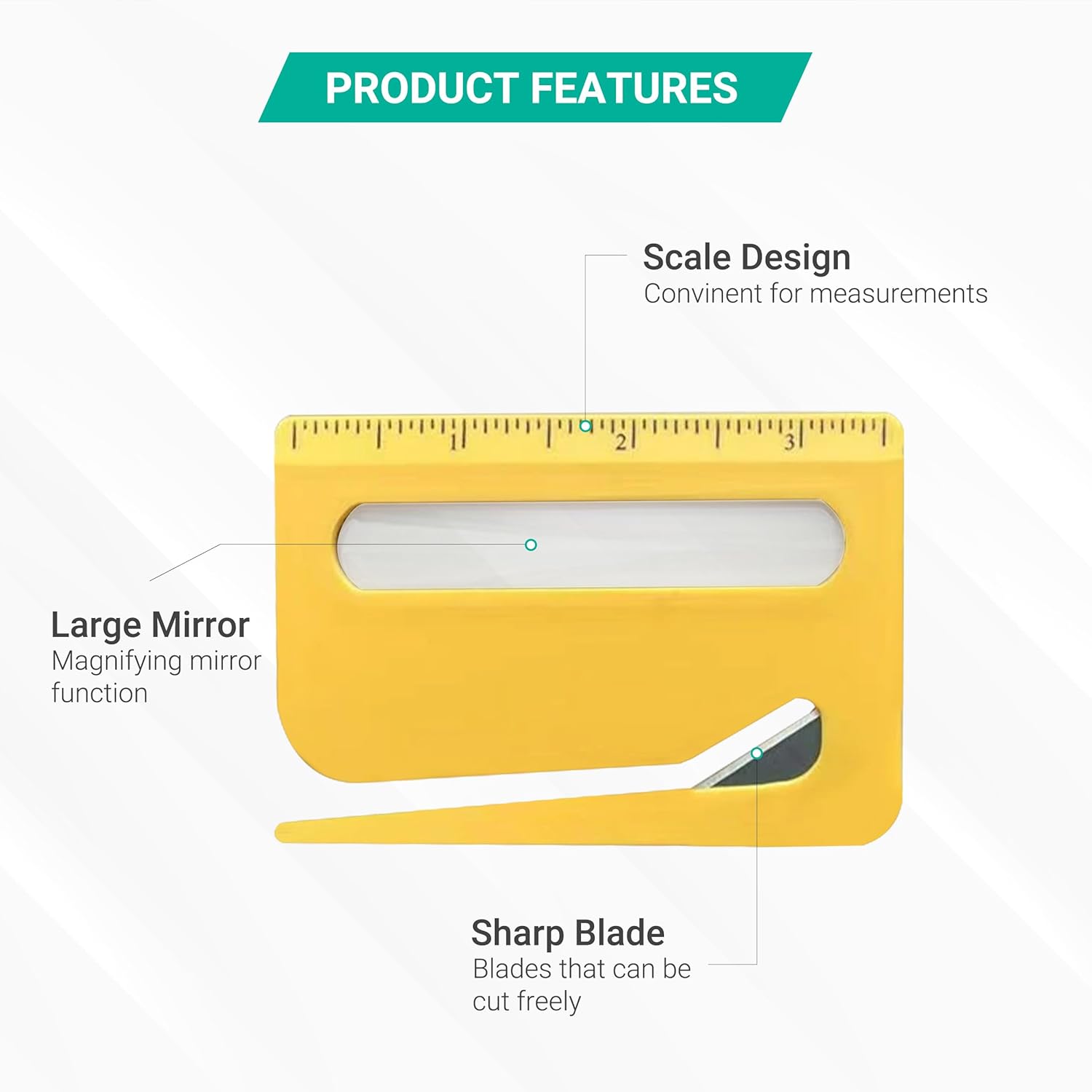 PRODUCT FEATURES

Scale Design
Convinent for measurements

1 2 3

Large Mirror
Magnifying mirror function

Sharp Blade
Blades that can be cut freely